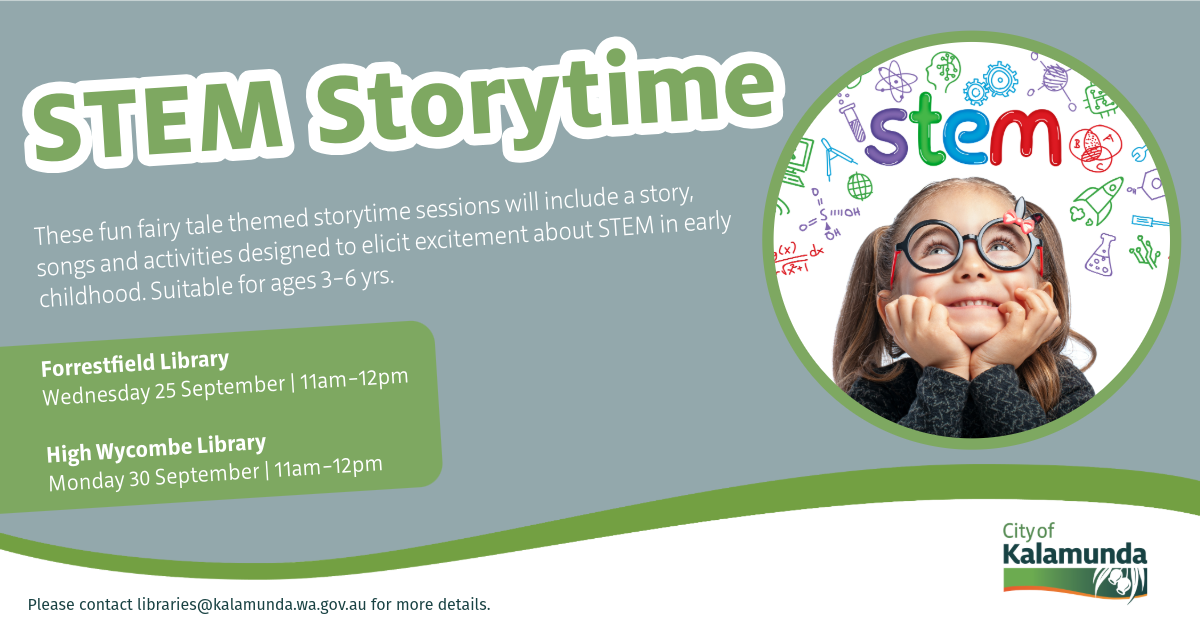 STEM Storytime

These fun fairy tale themed storytime sessions will include a story, songs and activities designed to elicit excitement about STEM in early childhood. Suitable for ages 3-6 yrs.

Forrestfield Library
Wednesday 25 September | 11am-12pm

High Wycombe Library
Monday 30 September | 11am-12pm

stem

City of Kalamunda

Please contact libraries@kalamunda.wa.gov.au for more details.